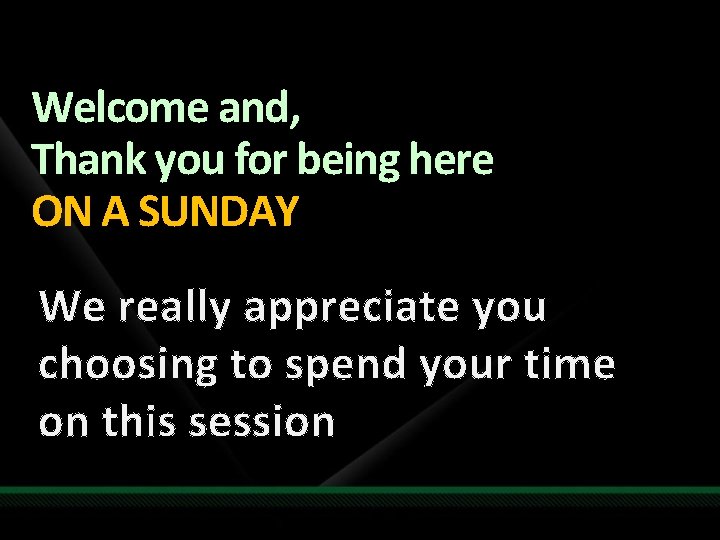 Welcome and,
Thank you for being here
ON A SUNDAY

We really appreciate you choosing to spend your time on this session